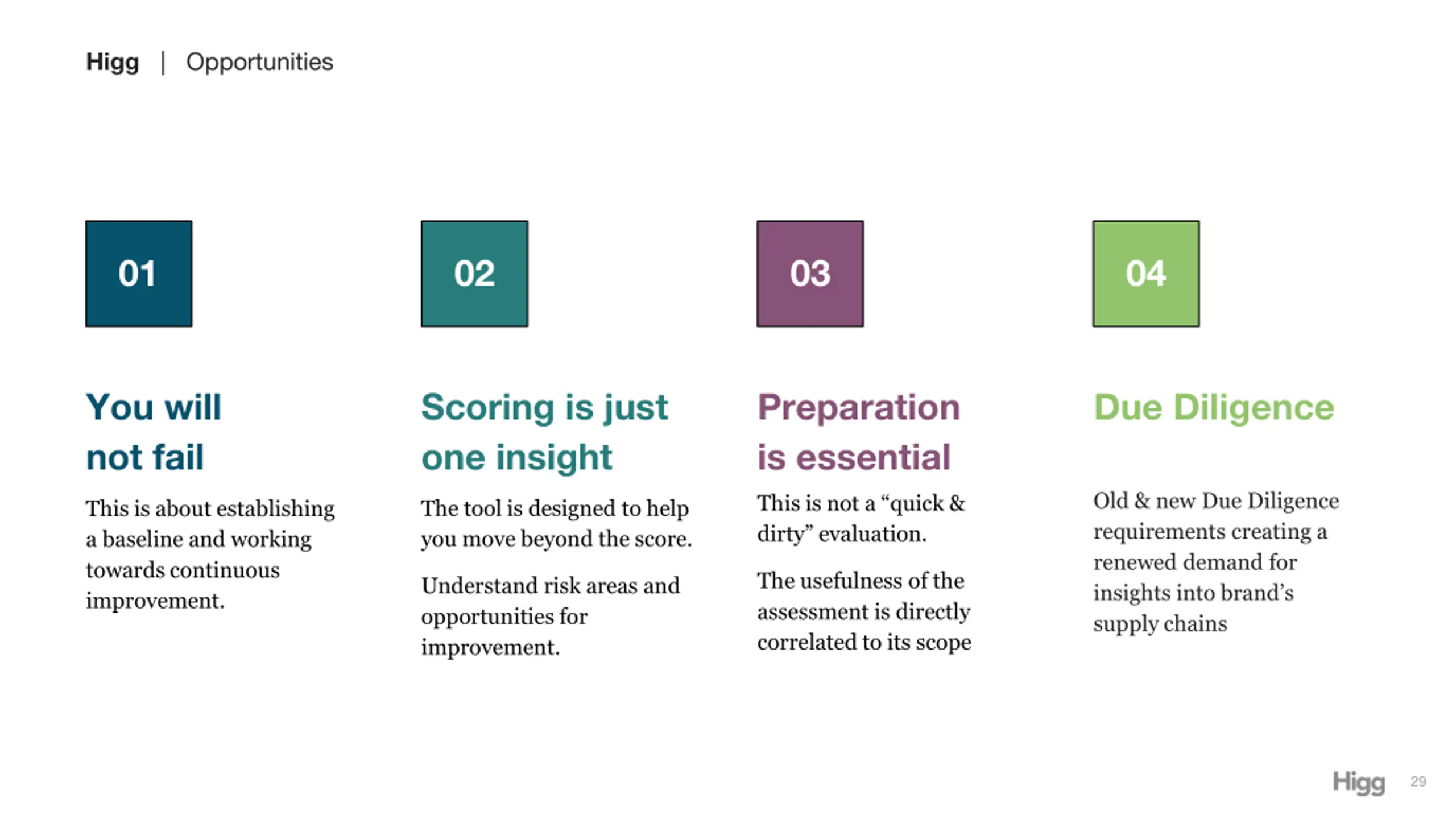 Higg | Opportunities

01

You will not fail

This is about establishing a baseline and working towards continuous improvement.

02

Scoring is just one insight

The tool is designed to help you move beyond the score.

Understand risk areas and opportunities for improvement.

03

Preparation is essential

This is not a “quick & dirty” evaluation.

The usefulness of the assessment is directly correlated to its scope

04

Due Diligence

Old & new Due Diligence requirements creating a renewed demand for insights into brand’s supply chains

Higg 29